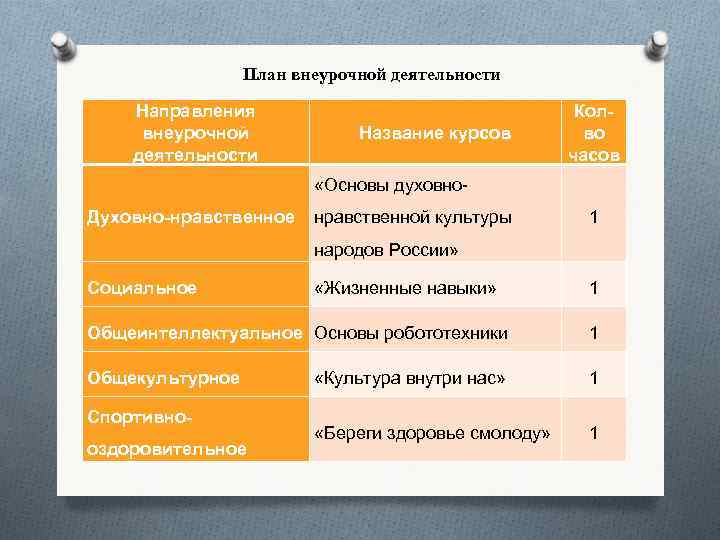 План внеурочной деятельности

| Направления внеурочной деятельности | Название курсов | Кол-во часов |
|---|---|---|
| Духовно-нравственное | «Основы духовно-нравственной культуры народов России» | 1 |
| Социальное | «Жизненные навыки» | 1 |
| Общеинтеллектуальное | Основы робототехники | 1 |
| Общекультурное | «Культура внутри нас» | 1 |
| Спортивно-оздоровительное | «Береги здоровье смолоду» | 1 |